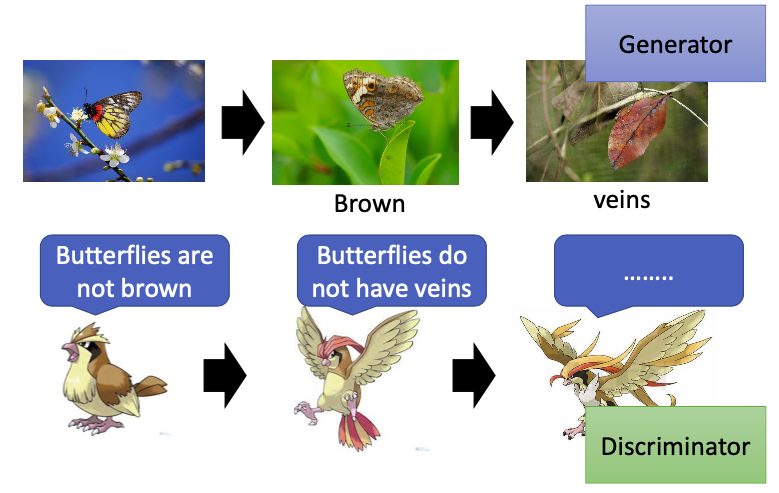 Generator

Brown

veins

Butterflies are not brown

Butterflies do not have veins

........

Discriminator